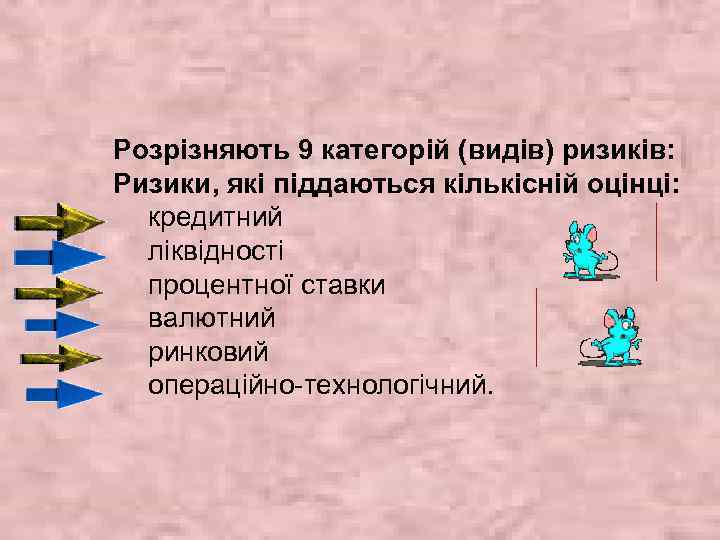 Розрізняють 9 категорій (видів) ризиків:
Ризики, які піддаються кількісній оцінці:

кредитний
ліквідності
процентної ставки
валютний
ринковий
операційно-технологічний.